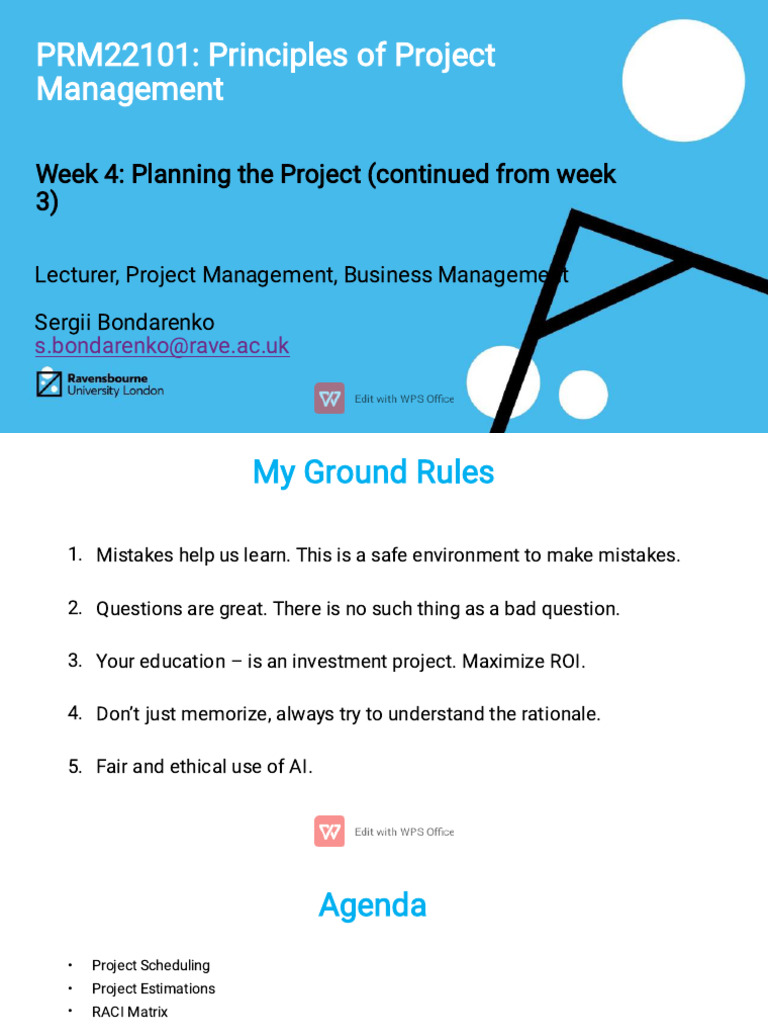 PRM22101: Principles of Project Management

Week 4: Planning the Project (continued from week 3)

Lecturer, Project Management, Business Management

Sergii Bondarenko
s.bondarenko@rave.ac.uk

Ravensbourne University London

Edit with WPS Office

My Ground Rules

1. Mistakes help us learn. This is a safe environment to make mistakes.

2. Questions are great. There is no such thing as a bad question.

3. Your education – is an investment project. Maximize ROI.

4. Don't just memorize, always try to understand the rationale.

5. Fair and ethical use of AI.

Edit with WPS Office

Agenda

• Project Scheduling
• Project Estimations
• RACI Matrix